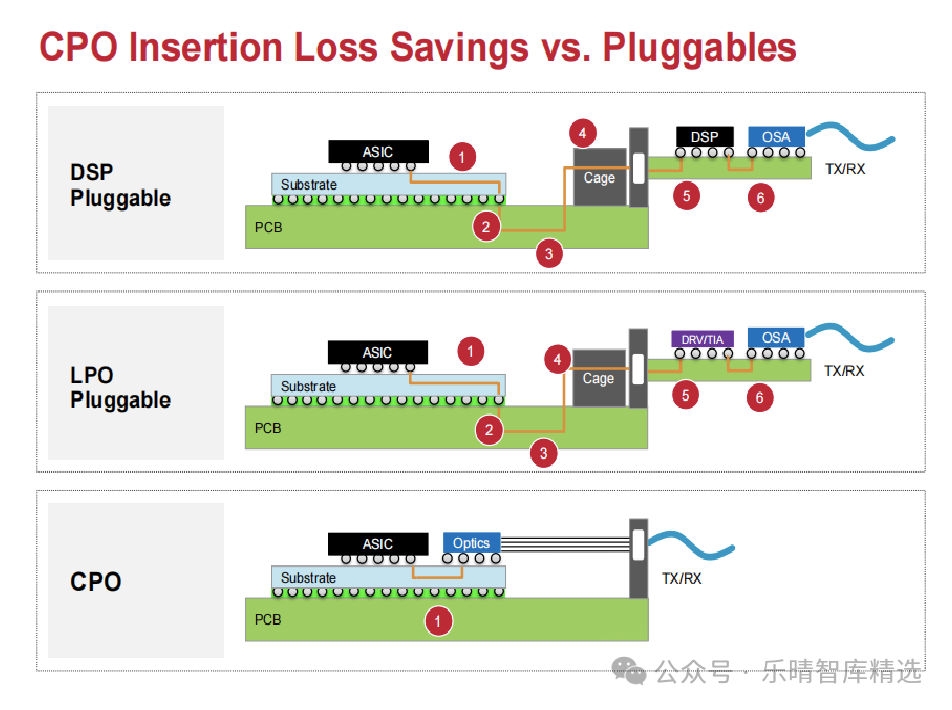 CPO Insertion Loss Savings vs. Pluggables

DSP Pluggable

ASIC
1
Substrate
PCB
2
3
4
Cage
DSP
OSA
TX/RX
5
6

LPO Pluggable

ASIC
1
Substrate
PCB
2
3
4
Cage
DRV/TIA
OSA
TX/RX
5
6

CPO

ASIC
Optics
Substrate
PCB
1
TX/RX

公众号 · 乐晴智库精选